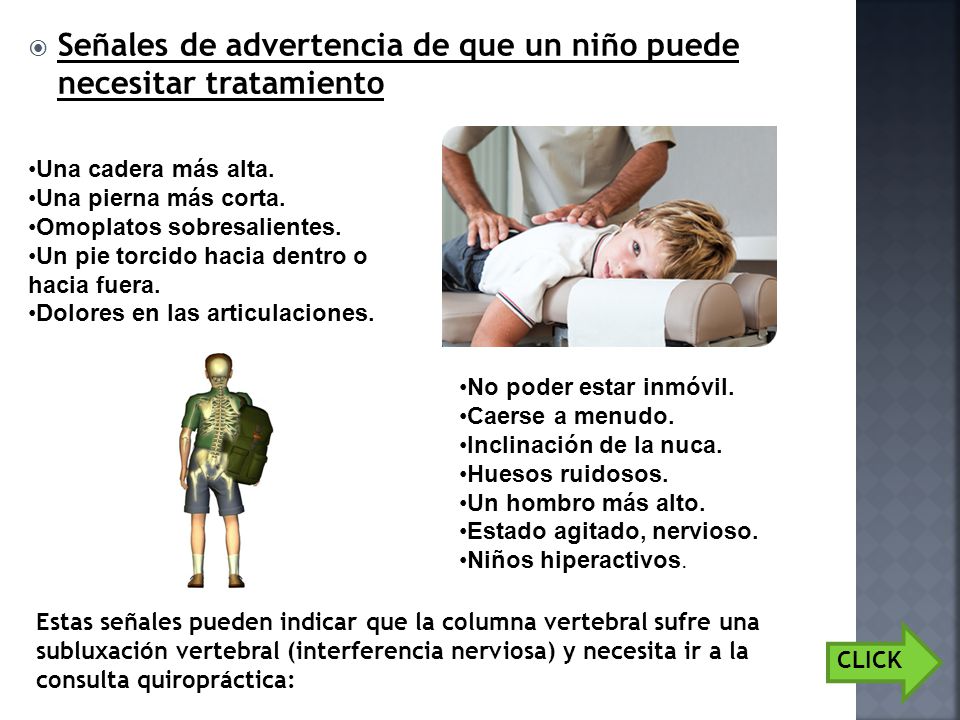 Señales de advertencia de que un niño puede necesitar tratamiento

•Una cadera más alta.
•Una pierna más corta.
•Omoplatos sobresalientes.
•Un pie torcido hacia dentro o hacia fuera.
•Dolores en las articulaciones.

•No poder estar inmóvil.
•Caerse a menudo.
•Inclinación de la nuca.
•Huesos ruidosos.
•Un hombro más alto.
•Estado agitado, nervioso.
•Niños hiperactivos.

Estas señales pueden indicar que la columna vertebral sufre una subluxación vertebral (interferencia nerviosa) y necesita ir a la consulta quiropráctica:

CLICK